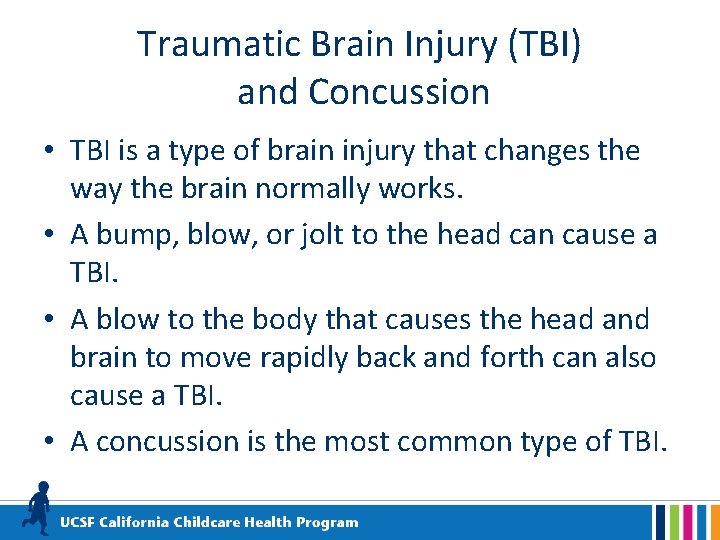 Traumatic Brain Injury (TBI) and Concussion

• TBI is a type of brain injury that changes the way the brain normally works.
• A bump, blow, or jolt to the head can cause a TBI.
• A blow to the body that causes the head and brain to move rapidly back and forth can also cause a TBI.
• A concussion is the most common type of TBI.

UCSF California Childcare Health Program